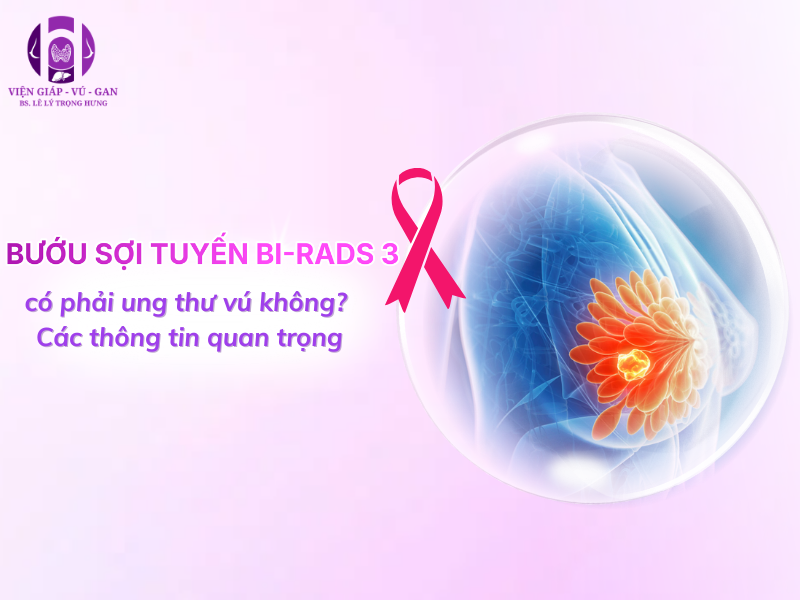 VIỆN GIÁP - VÚ - GAN
BS. LÊ LÝ TRỌNG HƯNG

BƯỚU SỢI TUYẾN BI-RADS 3
có phải ung thư vú không?
Các thông tin quan trọng